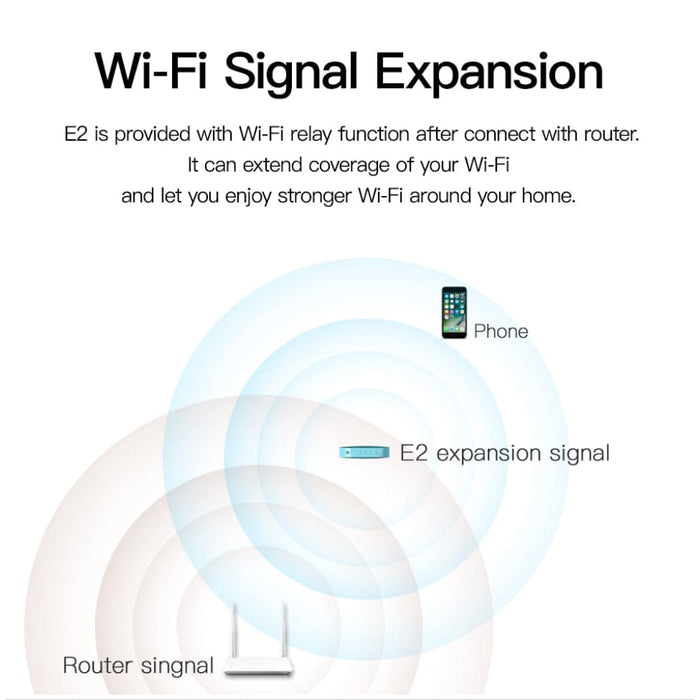 Wi-Fi Signal Expansion

E2 is provided with Wi-Fi relay function after connect with router. It can extend coverage of your Wi-Fi and let you enjoy stronger Wi-Fi around your home.

Phone

E2 expansion signal

Router singnal